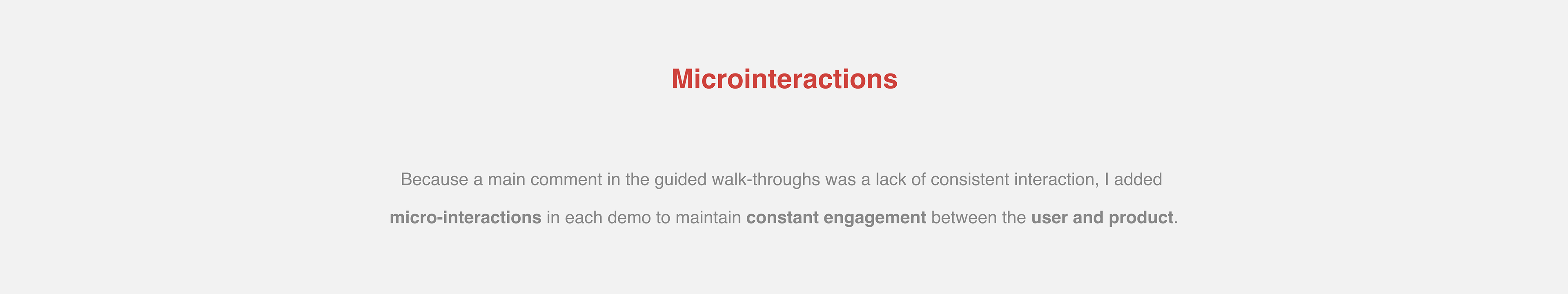 Microinteractions

Because a main comment in the guided walk-throughs was a lack of consistent interaction, I added micro-interactions in each demo to maintain constant engagement between the user and product.